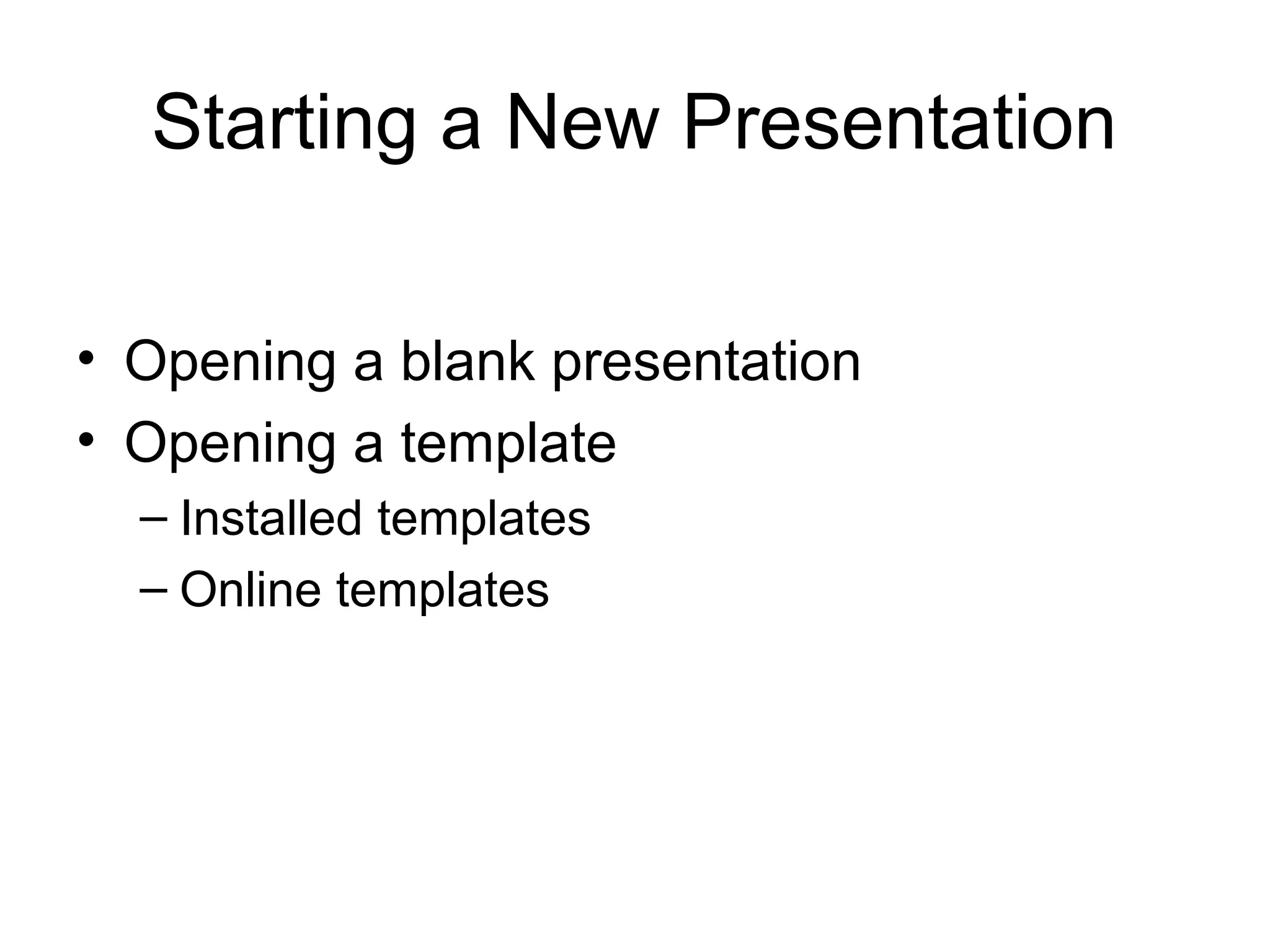 Starting a New Presentation

• Opening a blank presentation
• Opening a template
– Installed templates
– Online templates